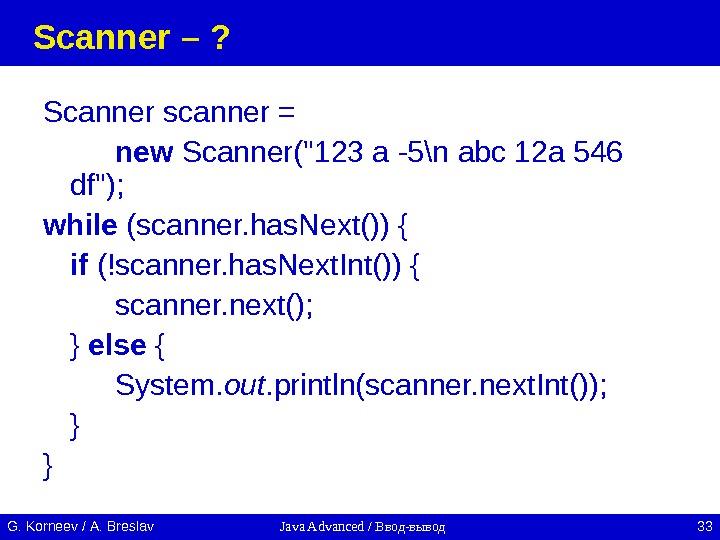 Scanner – ?

Scanner scanner =
    new Scanner("123 a -5\n abc 12a 546 df");
while (scanner.hasNext()) {
  if (!scanner.hasNextInt()) {
    scanner.next();
  } else {
    System.out.println(scanner.nextInt());
  }
}

G. Korneev / A. Breslav

Java Advanced / Ввод-вывод

33